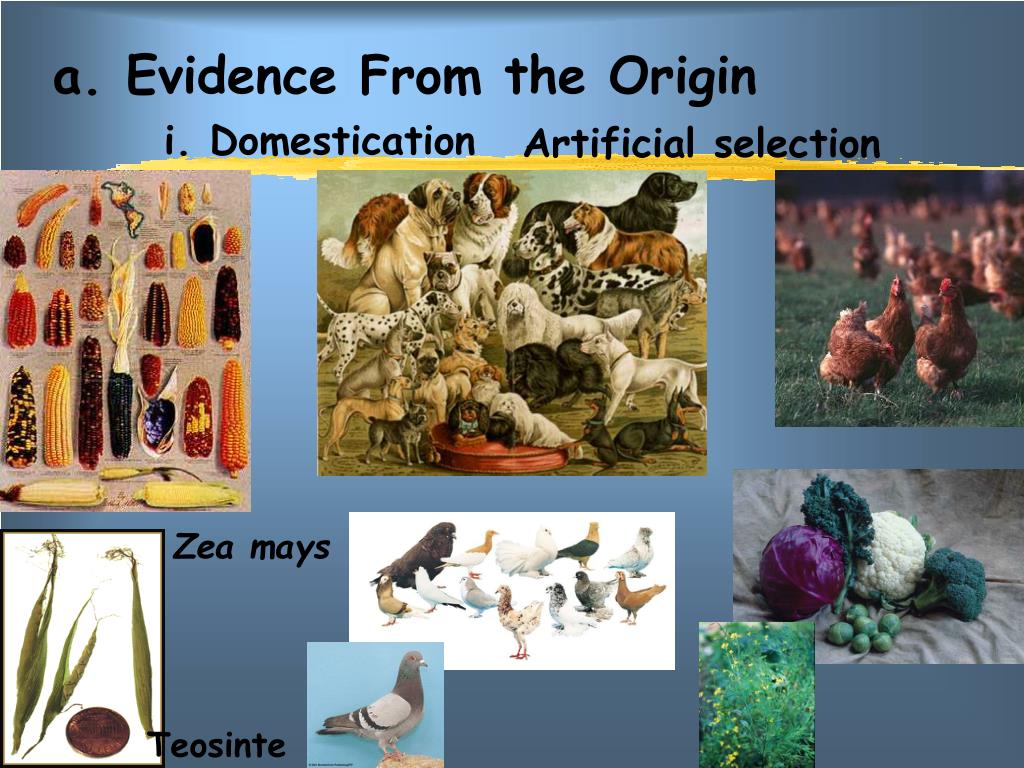 a. Evidence From the Origin

i. Domestication Artificial selection

Zea mays

Teosinte